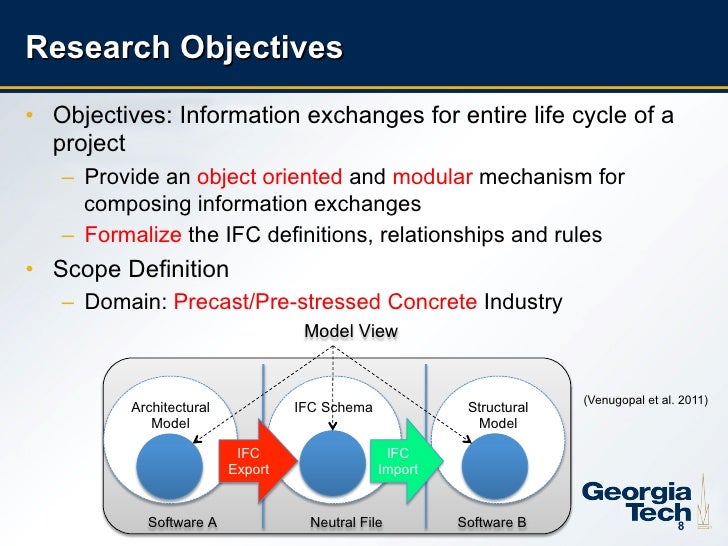 Research Objectives

• Objectives: Information exchanges for entire life cycle of a project
– Provide an object oriented and modular mechanism for composing information exchanges
– Formalize the IFC definitions, relationships and rules

• Scope Definition
– Domain: Precast/Pre-stressed Concrete Industry

Model View

Architectural Model

IFC Export

IFC Schema

IFC Import

Structural Model

Software A

Neutral File

Software B

(Venugopal et al. 2011)

Georgia Tech

8